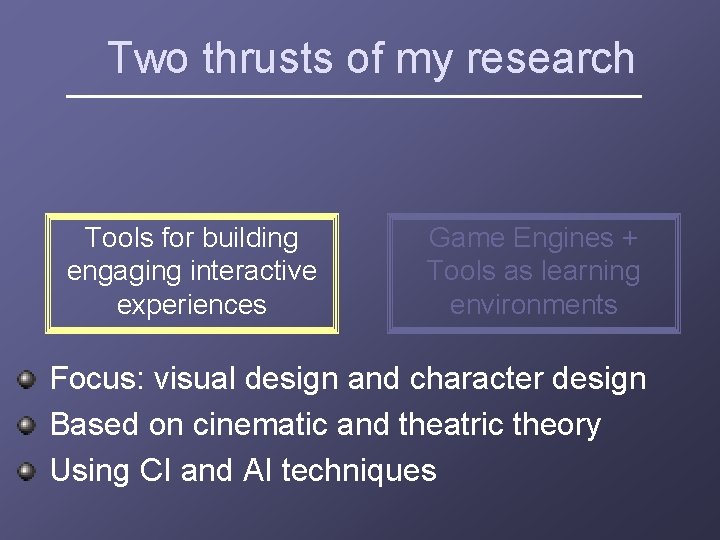 Two thrusts of my research

Tools for building engaging interactive experiences

Game Engines + Tools as learning environments

Focus: visual design and character design
Based on cinematic and theatric theory
Using CI and AI techniques